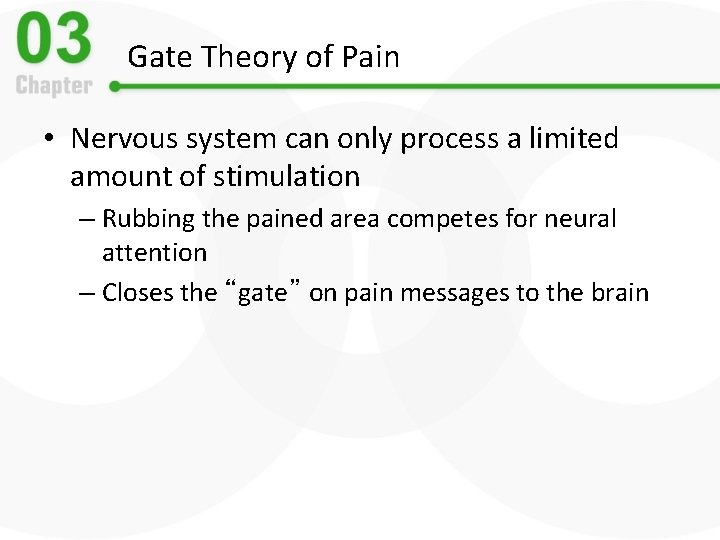 03
Chapter

Gate Theory of Pain

• Nervous system can only process a limited amount of stimulation
– Rubbing the pained area competes for neural attention
– Closes the “gate” on pain messages to the brain